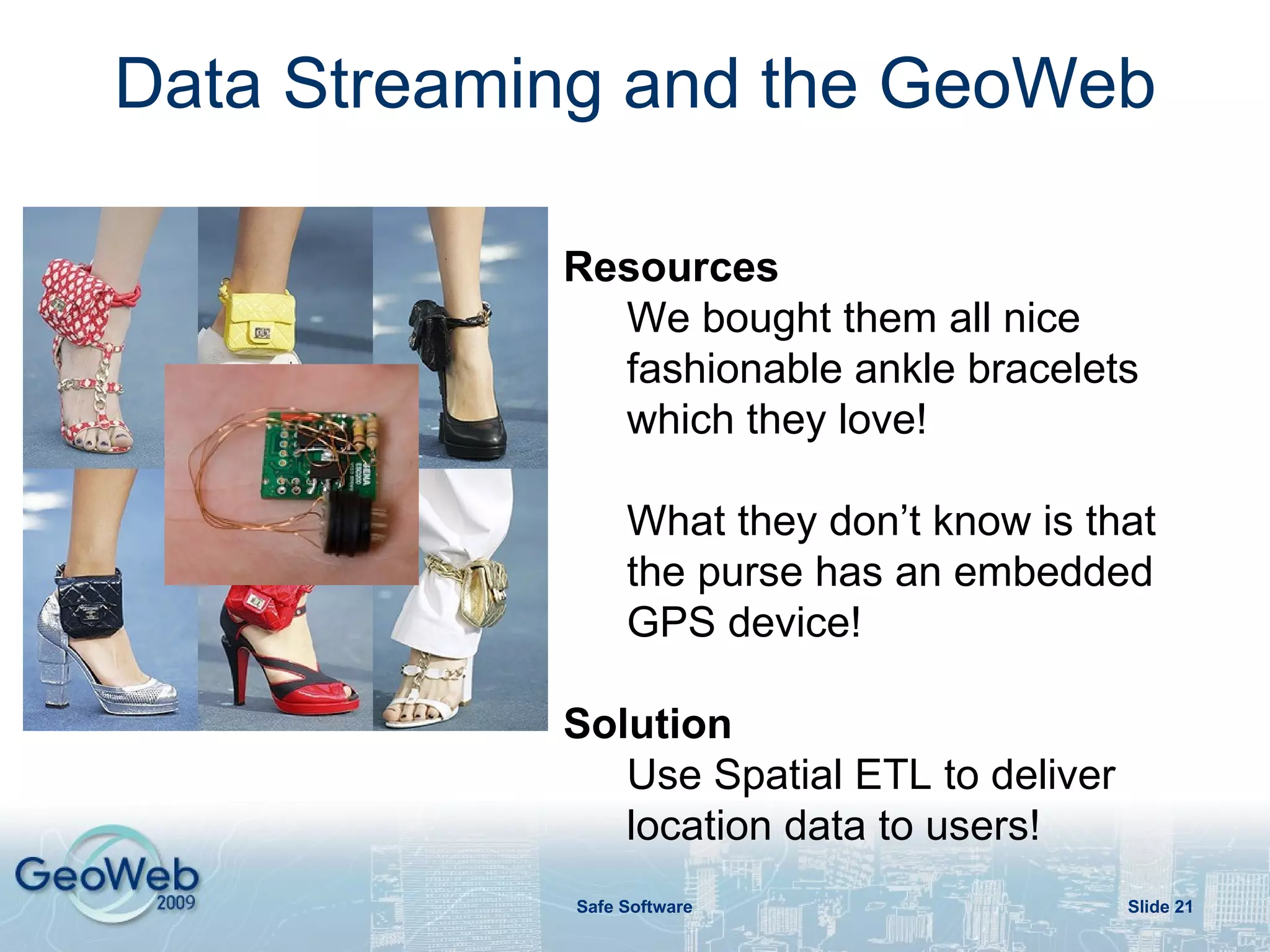 Data Streaming and the GeoWeb

Resources

We bought them all nice fashionable ankle bracelets which they love!

What they don't know is that the purse has an embedded GPS device!

Solution

Use Spatial ETL to deliver location data to users!

GeoWeb 2009

Safe Software

Slide 21